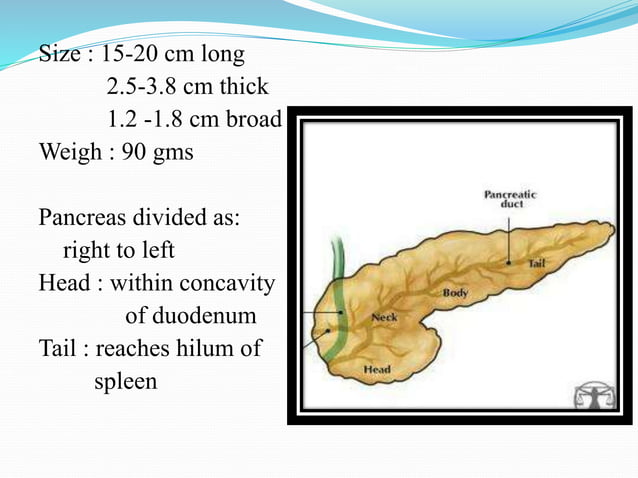 Size : 15-20 cm long
2.5-3.8 cm thick
1.2 -1.8 cm broad
Weigh : 90 gms

Pancreas divided as:
right to left
Head : within concavity of duodenum
Tail : reaches hilum of spleen

Pancreatic duct
Tail
Body
Neck
Head